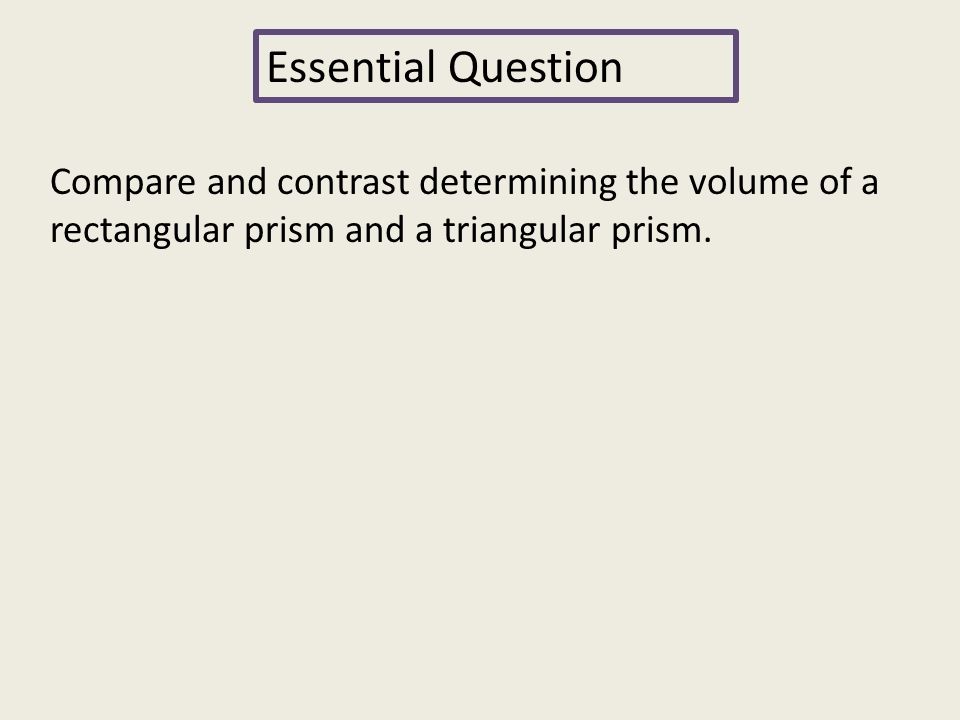 Essential Question

Compare and contrast determining the volume of a rectangular prism and a triangular prism.